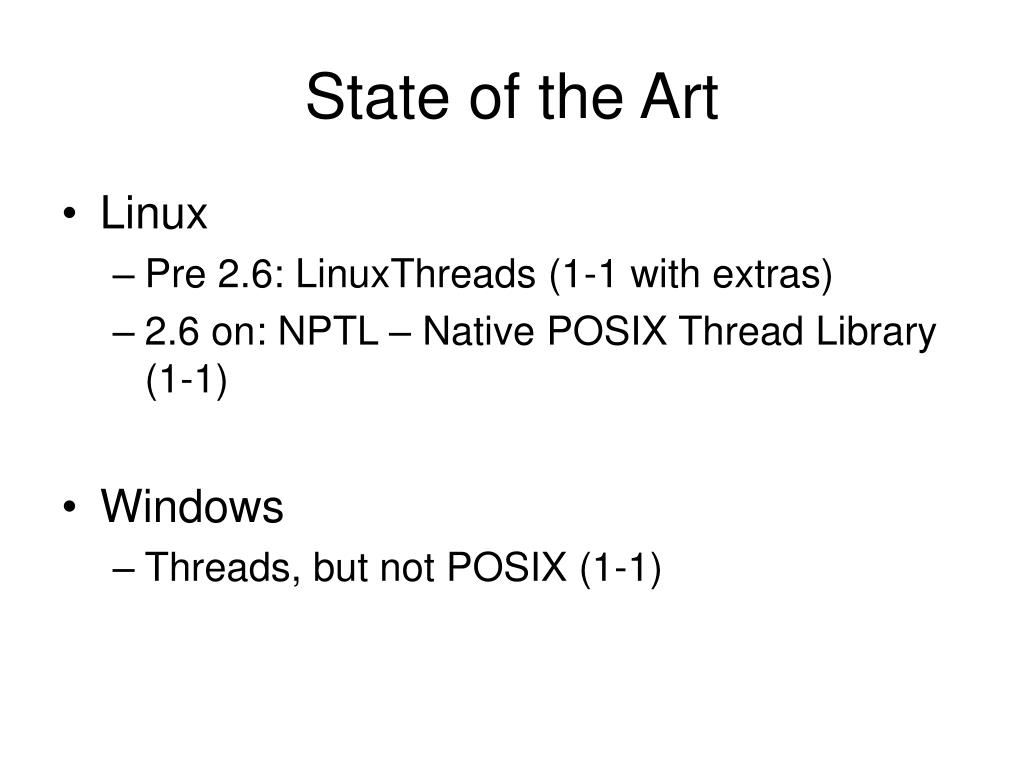 State of the Art

• Linux
– Pre 2.6: LinuxThreads (1-1 with extras)
– 2.6 on: NPTL – Native POSIX Thread Library (1-1)

• Windows
– Threads, but not POSIX (1-1)